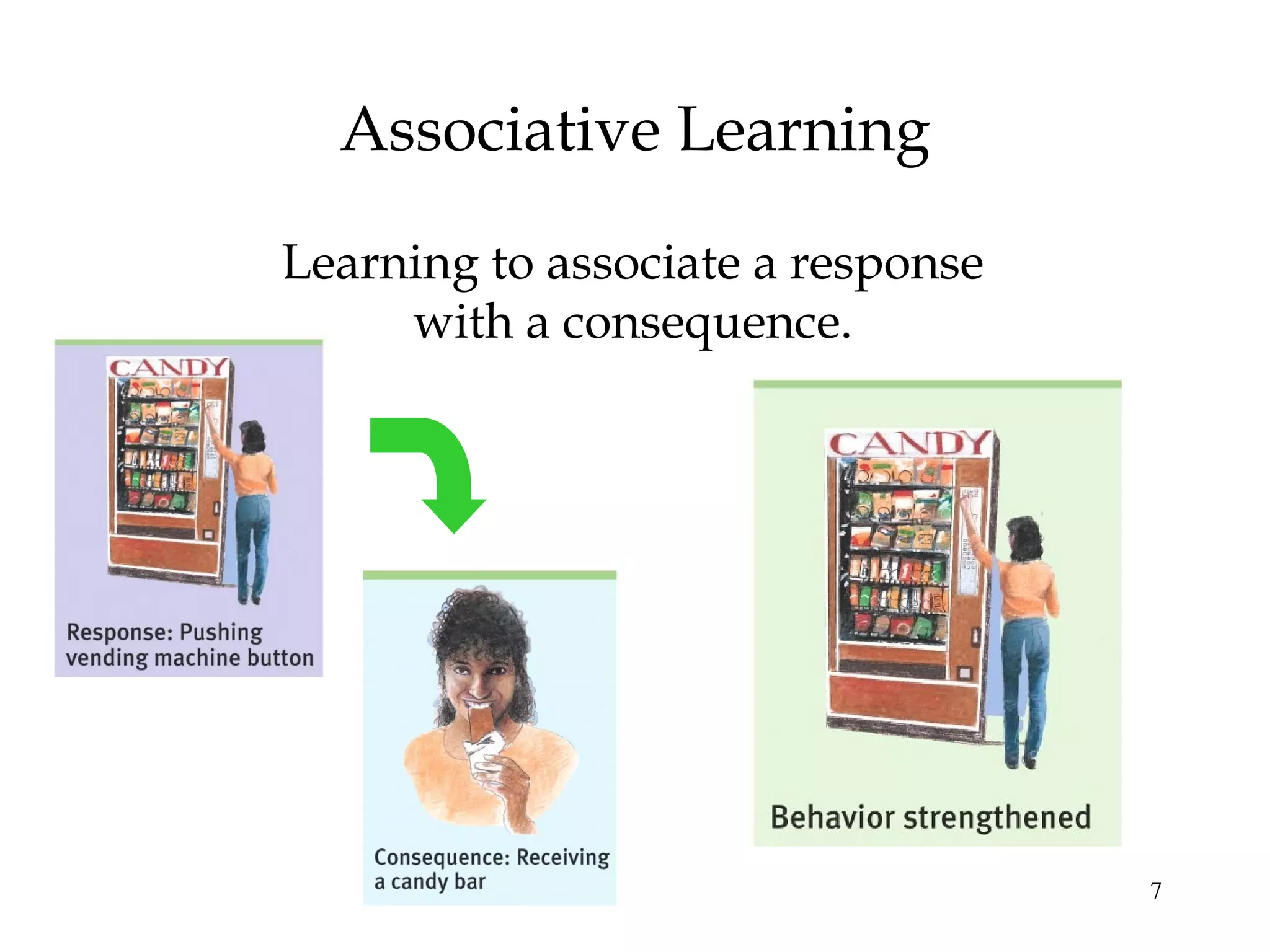 Associative Learning

Learning to associate a response with a consequence.

CANDY

Response: Pushing vending machine button

Consequence: Receiving a candy bar

CANDY

Behavior strengthened

7